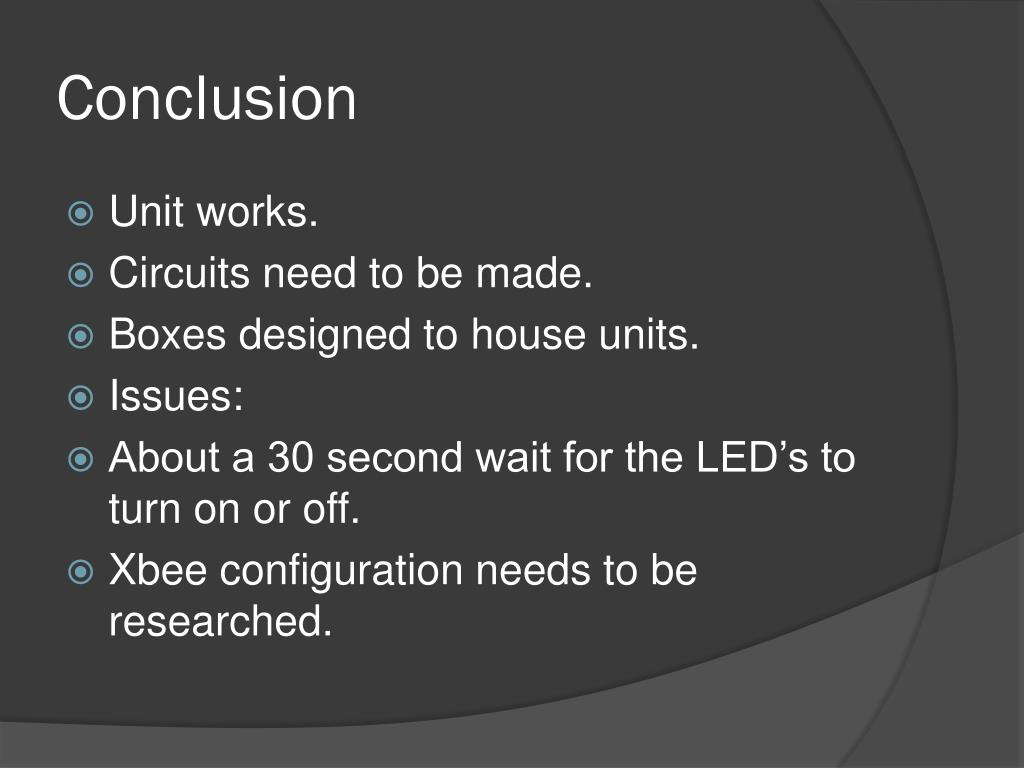 Conclusion

Unit works.
Circuits need to be made.
Boxes designed to house units.
Issues:
About a 30 second wait for the LED’s to turn on or off.
Xbee configuration needs to be researched.